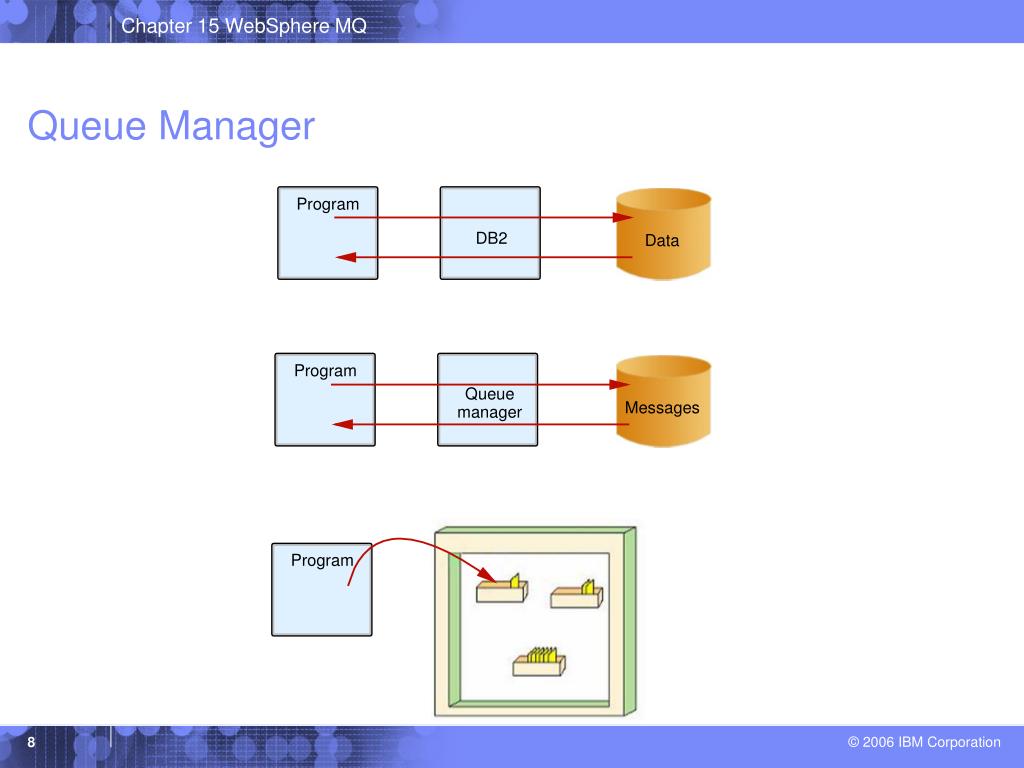 Chapter 15 WebSphere MQ

Queue Manager

Program

DB2

Data

Program

Queue manager

Messages

Program

8

© 2006 IBM Corporation